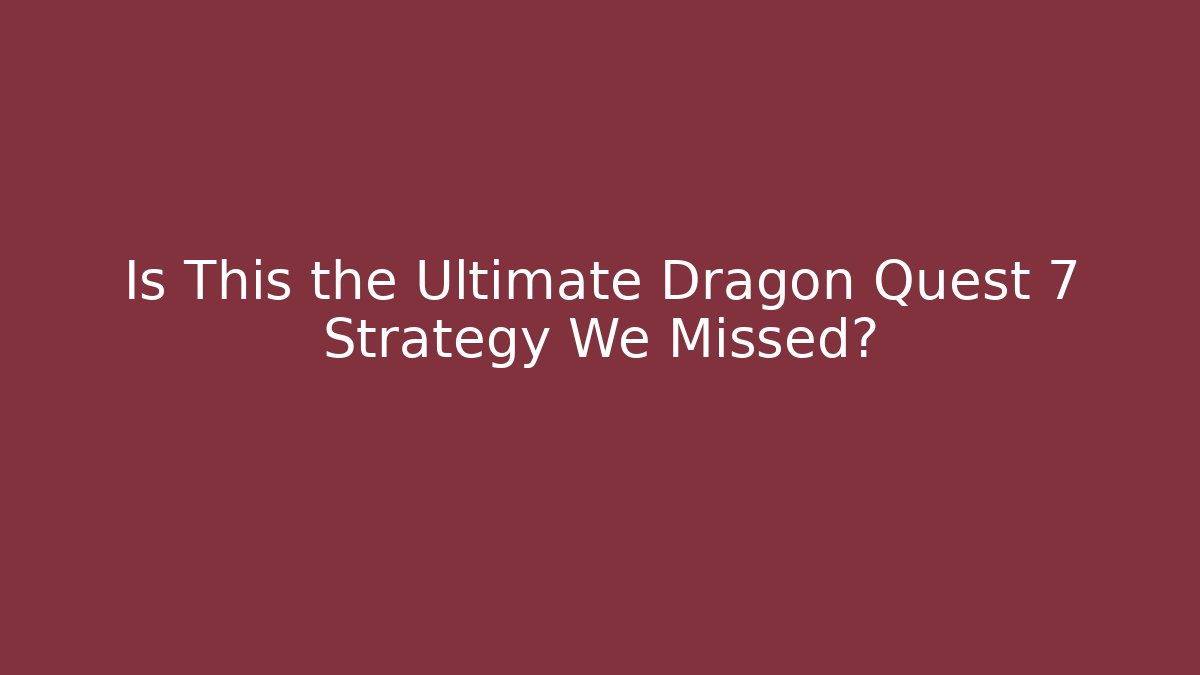 Is This the Ultimate Dragon Quest 7 Strategy We Missed?